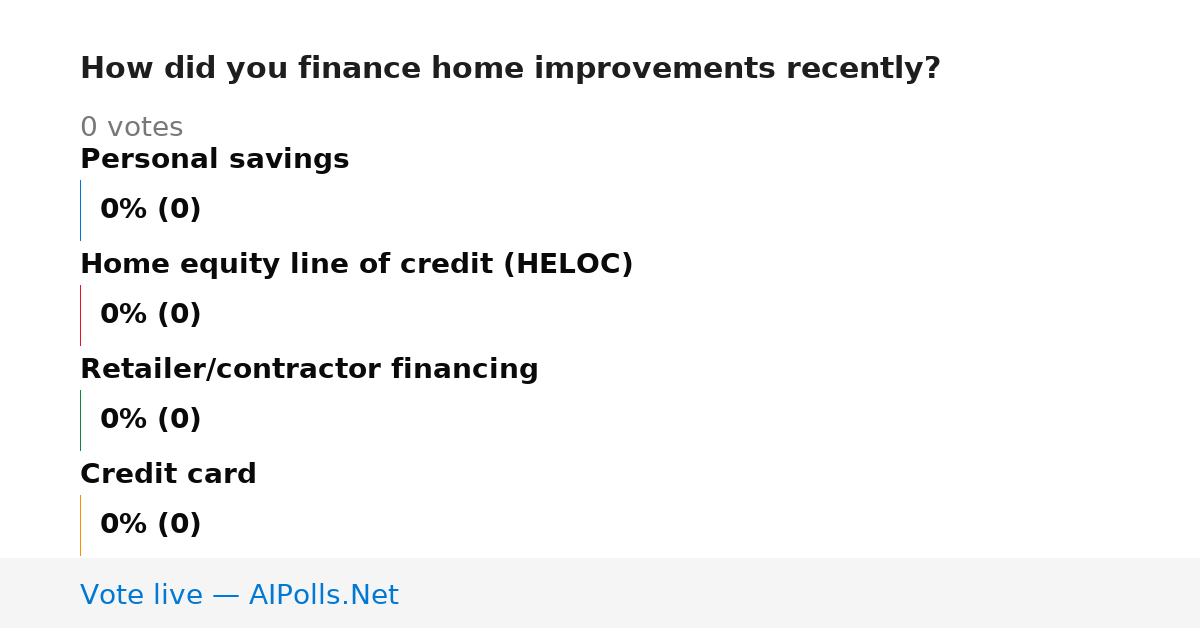 How did you finance home improvements recently?

0 votes

Personal savings

0% (0)

Home equity line of credit (HELOC)

0% (0)

Retailer/contractor financing

0% (0)

Credit card

0% (0)

Vote live — AIPolls.Net